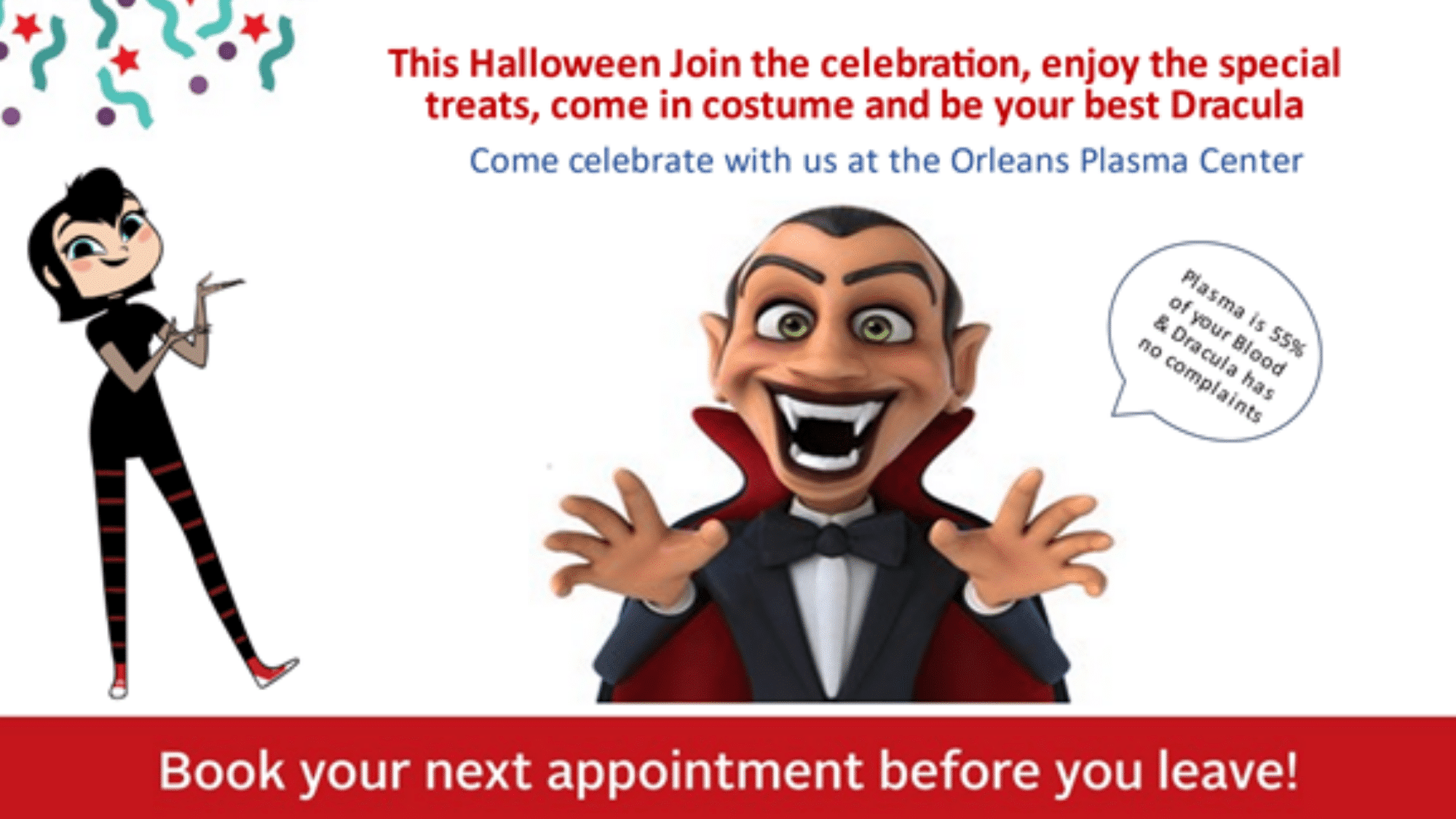 This Halloween Join the celebration, enjoy the special treats, come in costume and be your best Dracula

Come celebrate with us at the Orleans Plasma Center

Plasma is 55% of your Blood & Dracula has no complaints

Book your next appointment before you leave!